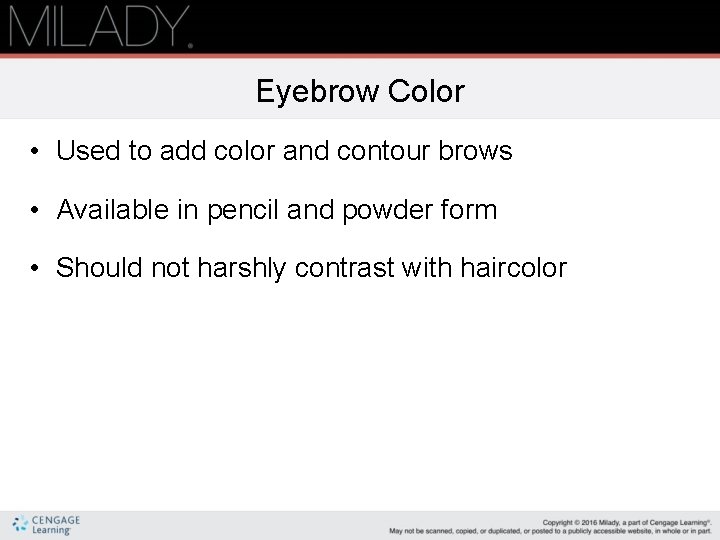 MILADY.

Eyebrow Color

• Used to add color and contour brows

• Available in pencil and powder form

• Should not harshly contrast with haircolor

CENGAGE Learning

Copyright © 2016 Milady, a part of Cengage Learning®. May not be scanned, copied, or duplicated, or posted to a publicly accessible website, in whole or in part.